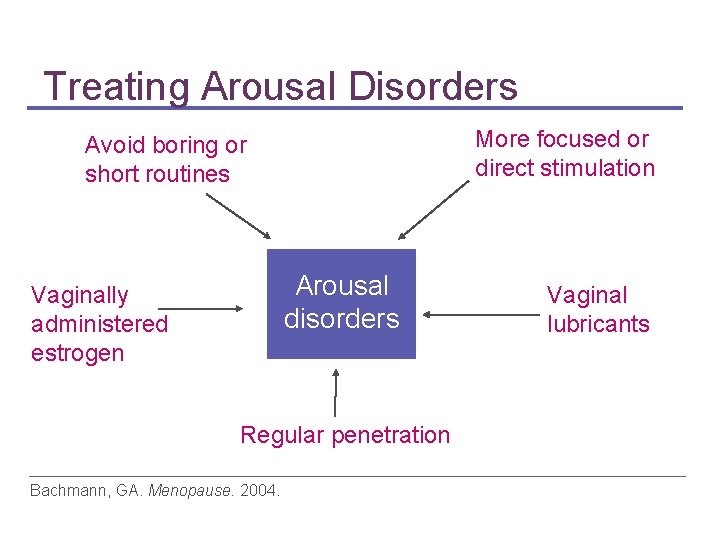 Treating Arousal Disorders

Avoid boring or short routines

More focused or direct stimulation

Vaginally administered estrogen

Arousal disorders

Vaginal lubricants

Regular penetration

Bachmann, GA. Menopause. 2004.